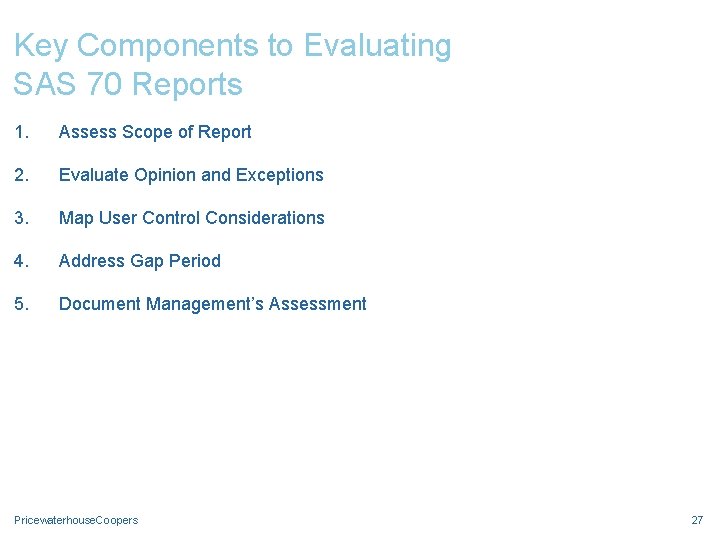 Key Components to Evaluating SAS 70 Reports

1. Assess Scope of Report

2. Evaluate Opinion and Exceptions

3. Map User Control Considerations

4. Address Gap Period

5. Document Management's Assessment

PricewaterhouseCoopers

27